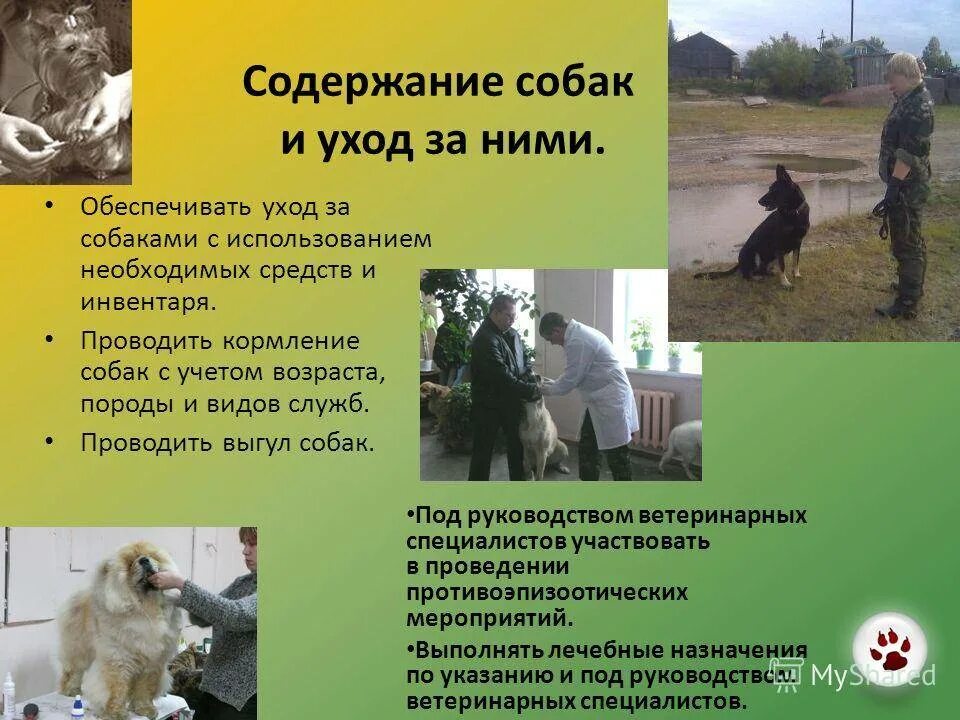 Содержание собак и уход за ними.

• Обеспечивать уход за собаками с использованием необходимых средств и инвентаря.

• Проводить кормление собак с учетом возраста, породы и видов служб.

• Проводить выгул собак.

•Под руководством ветеринарных специалистов участвовать в проведении противоэпизоотических мероприятий.

•Выполнять лечебные назначения по указанию и под руководством ветеринарных специалистов.

MyShared